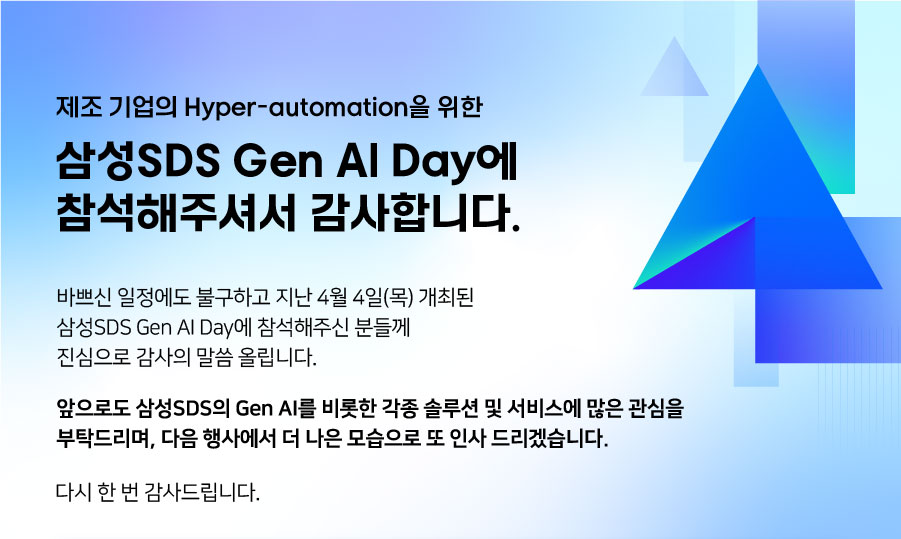 제조 기업의 Hyper-automation을 위한

삼성SDS Gen AI Day에 참석해주셔서 감사합니다.

바쁘신 일정에도 불구하고 지난 4월 4일(목) 개최된 삼성SDS Gen AI Day에 참석해주신 분들께 진심으로 감사의 말씀 올립니다.

앞으로도 삼성SDS의 Gen AI를 비롯한 각종 솔루션 및 서비스에 많은 관심을 부탁드리며, 다음 행사에서 더 나은 모습으로 또 인사 드리겠습니다.

다시 한 번 감사드립니다.